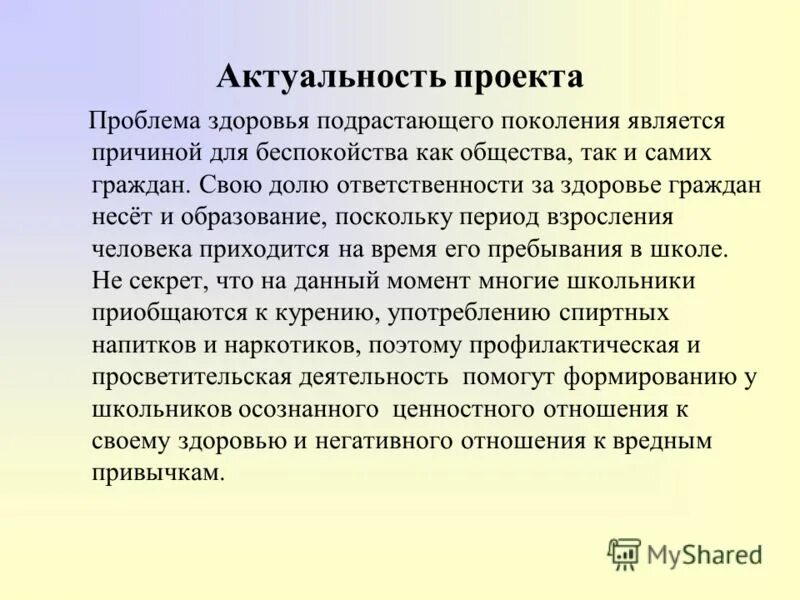 Актуальность проекта

Проблема здоровья подрастающего поколения является причиной для беспокойства как общества, так и самих граждан. Свою долю ответственности за здоровье граждан несёт и образование, поскольку период взросления человека приходится на время его пребывания в школе. Не секрет, что на данный момент многие школьники приобщаются к курению, употреблению спиртных напитков и наркотиков, поэтому профилактическая и просветительская деятельность помогут формированию у школьников осознанного ценностного отношения к своему здоровью и негативного отношения к вредным привычкам.

MyShared